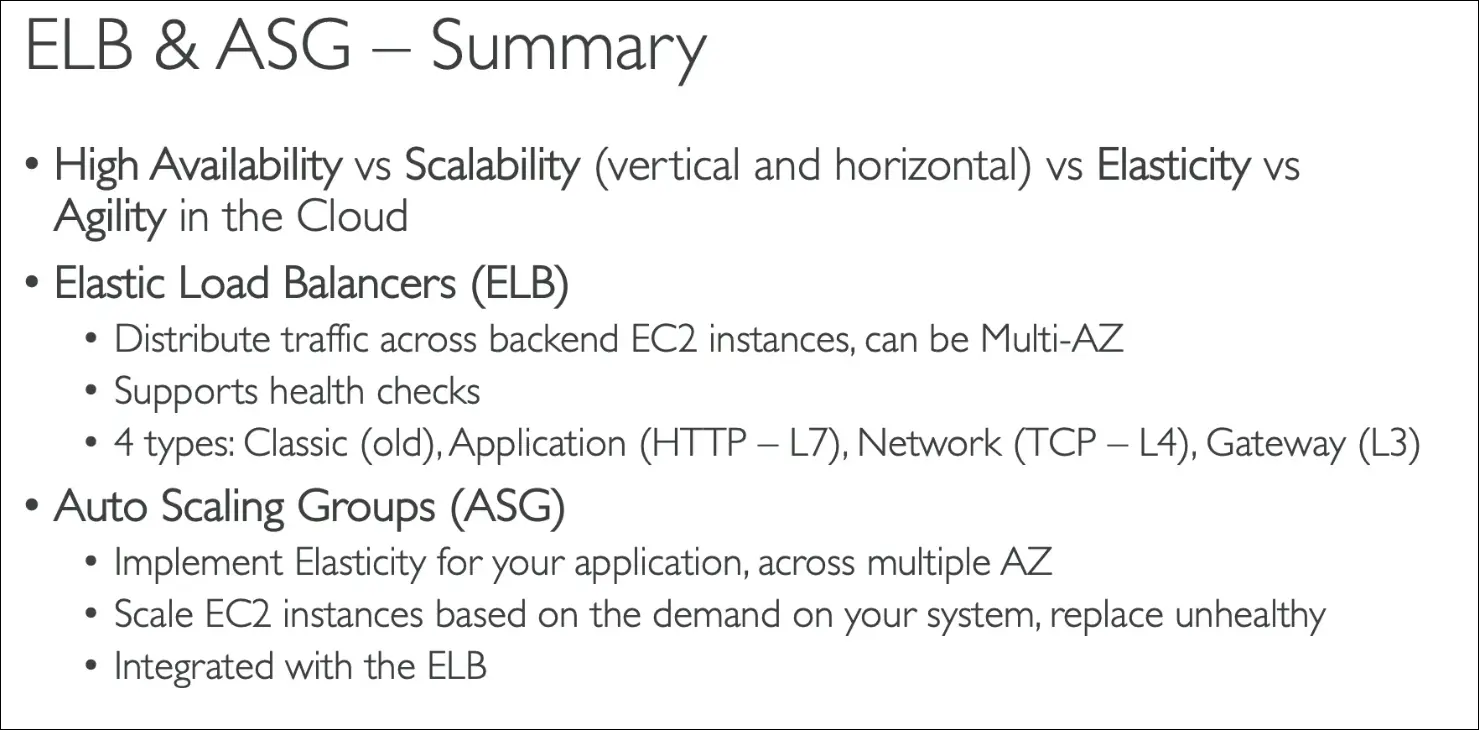 ELB & ASG – Summary

• High Availability vs Scalability (vertical and horizontal) vs Elasticity vs Agility in the Cloud

• Elastic Load Balancers (ELB)
  • Distribute traffic across backend EC2 instances, can be Multi-AZ
  • Supports health checks
  • 4 types: Classic (old), Application (HTTP – L7), Network (TCP – L4), Gateway (L3)

• Auto Scaling Groups (ASG)
  • Implement Elasticity for your application, across multiple AZ
  • Scale EC2 instances based on the demand on your system, replace unhealthy
  • Integrated with the ELB